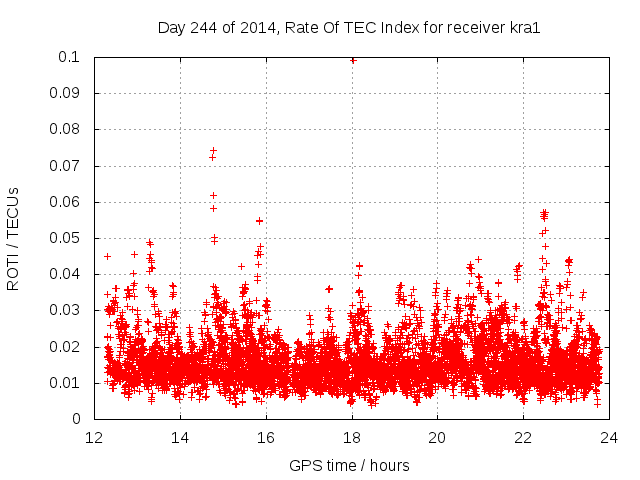 Day 244 of 2014, Rate Of TEC Index for receiver kra1

ROTI / TECUs

0.1
0.09
0.08
0.07
0.06
0.05
0.04
0.03
0.02
0.01
0

12
14
16
18
20
22
24

GPS time / hours